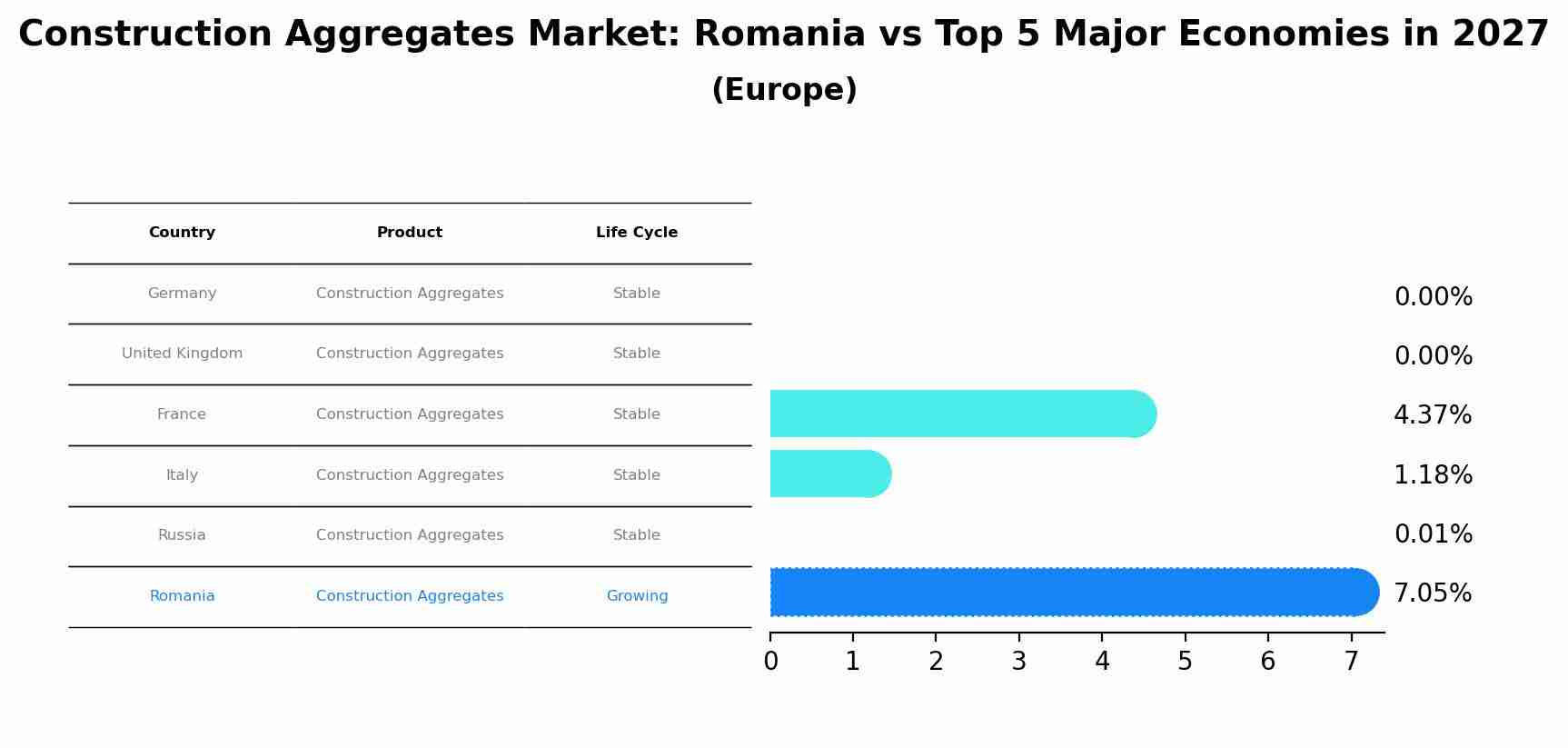 Construction Aggregates Market: Romania vs Top 5 Major Economies in 2027
(Europe)

| Country | Product | Life Cycle |
|---|---|---|
| Germany | Construction Aggregates | Stable |
| United Kingdom | Construction Aggregates | Stable |
| France | Construction Aggregates | Stable |
| Italy | Construction Aggregates | Stable |
| Russia | Construction Aggregates | Stable |
| Romania | Construction Aggregates | Growing |

0.00%
0.00%
4.37%
1.18%
0.01%
7.05%

0 1 2 3 4 5 6 7